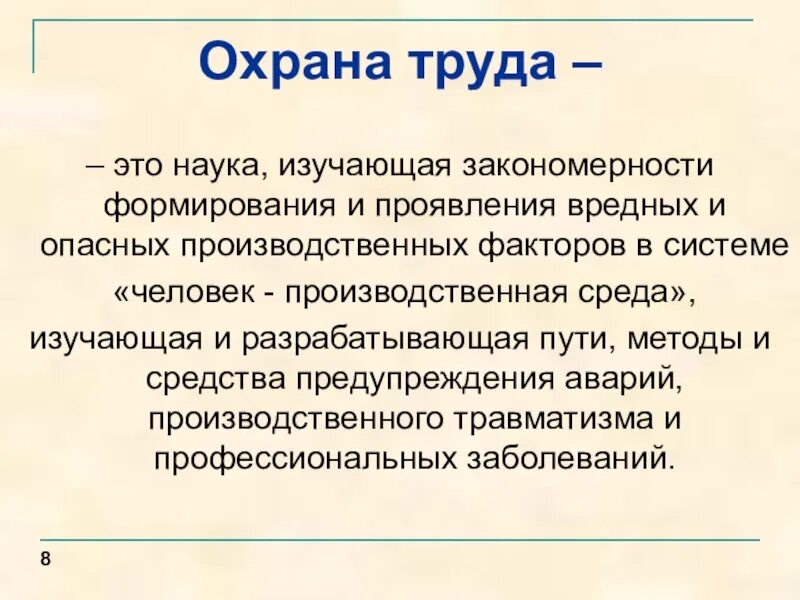 Охрана труда –

– это наука, изучающая закономерности формирования и проявления вредных и опасных производственных факторов в системе «человек - производственная среда», изучающая и разрабатывающая пути, методы и средства предупреждения аварий, производственного травматизма и профессиональных заболеваний.

8